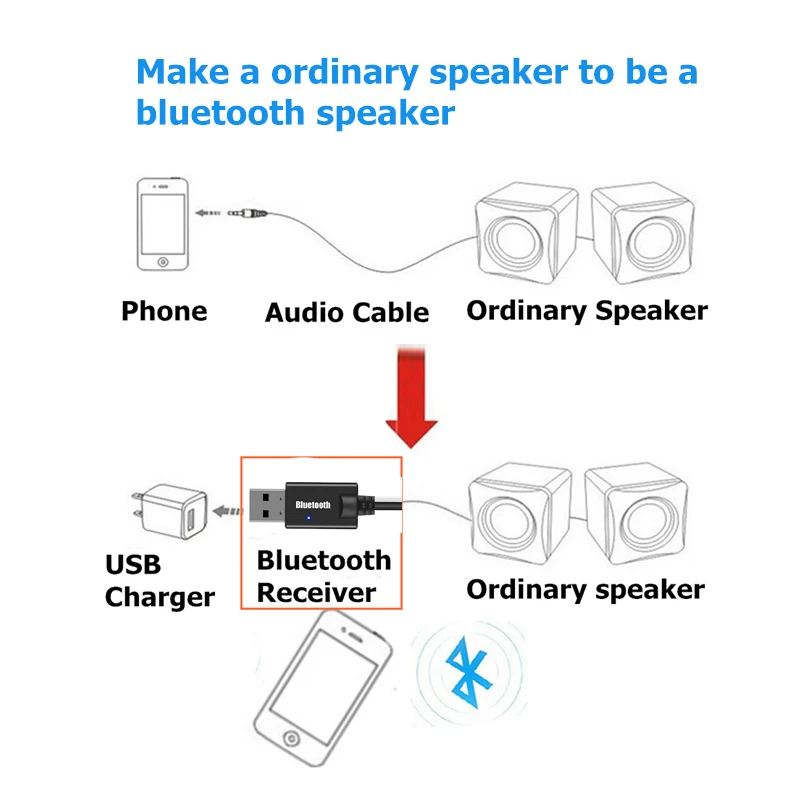 Make a ordinary speaker to be a bluetooth speaker

Phone

Audio Cable

Ordinary Speaker

Bluetooth

USB Charger

Bluetooth Receiver

Ordinary speaker